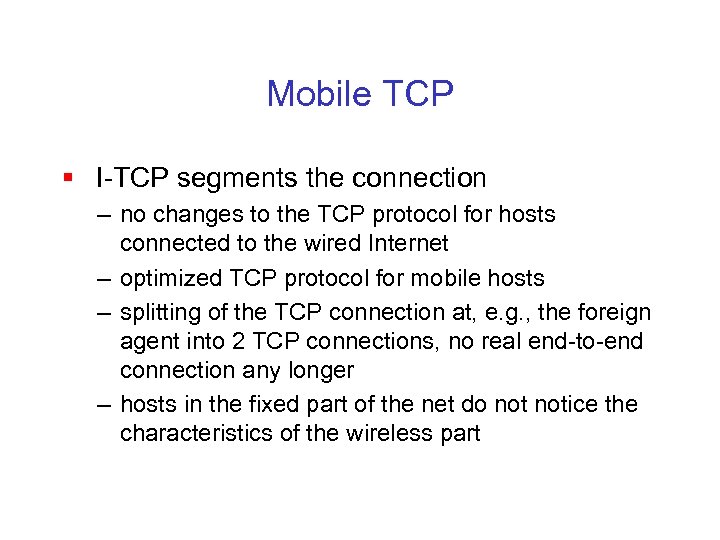 Mobile TCP

▪ I-TCP segments the connection

– no changes to the TCP protocol for hosts connected to the wired Internet

– optimized TCP protocol for mobile hosts

– splitting of the TCP connection at, e.g., the foreign agent into 2 TCP connections, no real end-to-end connection any longer

– hosts in the fixed part of the net do not notice the characteristics of the wireless part